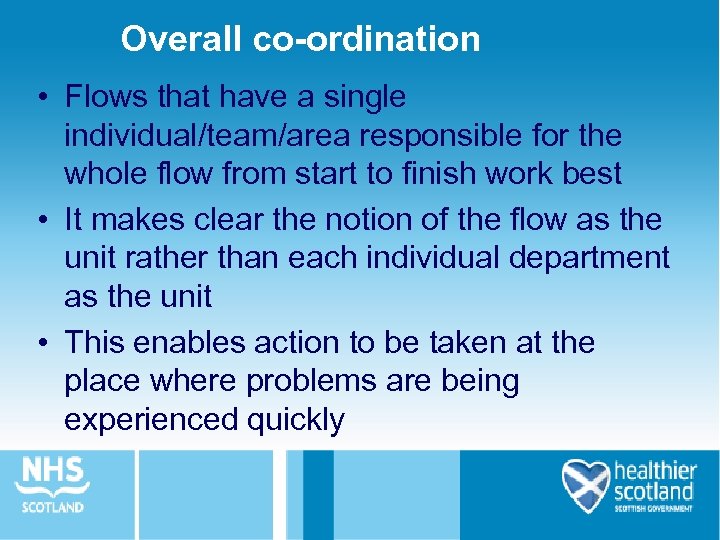 Overall co-ordination

• Flows that have a single individual/team/area responsible for the whole flow from start to finish work best
• It makes clear the notion of the flow as the unit rather than each individual department as the unit
• This enables action to be taken at the place where problems are being experienced quickly

NHS
SCOTLAND

healthier
scotland
SCOTTISH GOVERNMENT